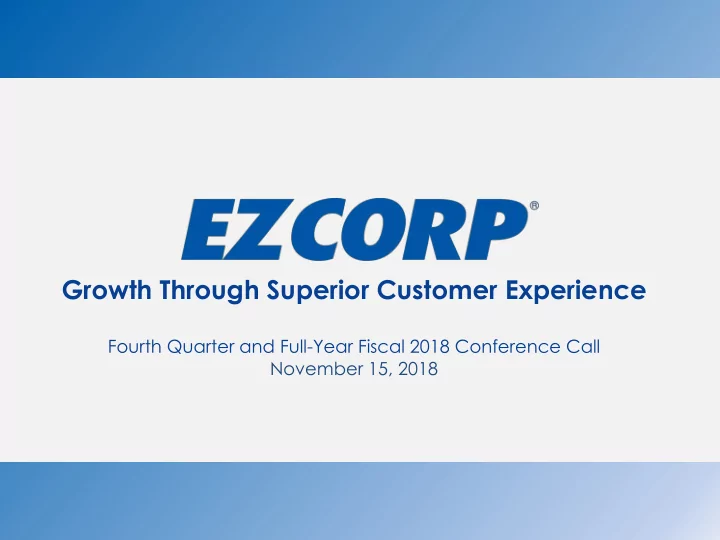 EZCORP®

Growth Through Superior Customer Experience

Fourth Quarter and Full-Year Fiscal 2018 Conference Call
November 15, 2018